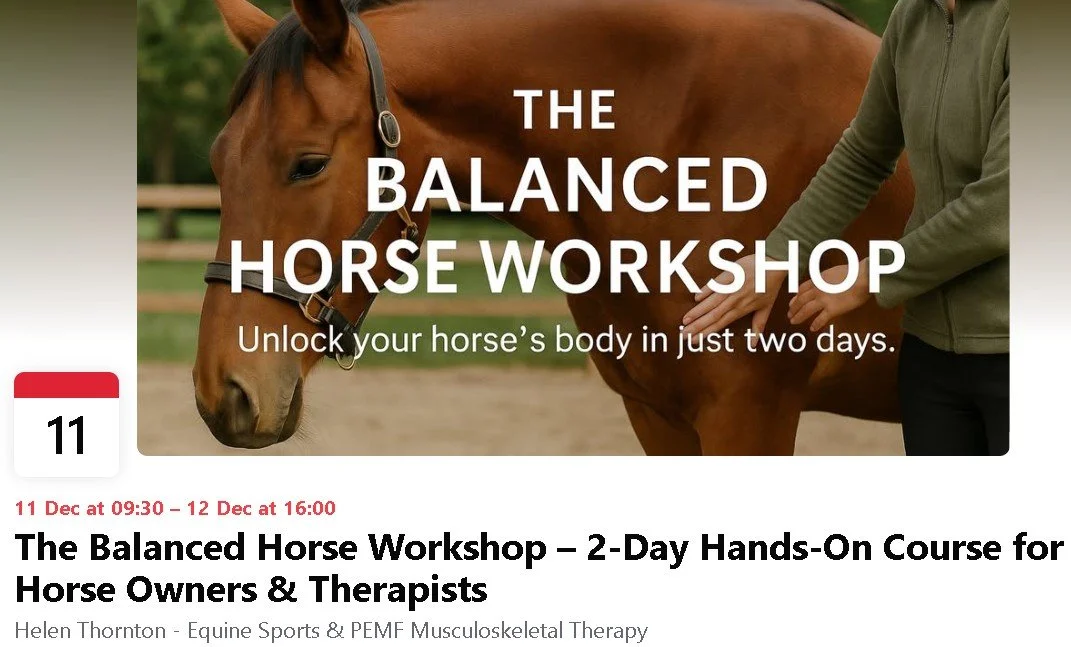 THE
BALANCED
HORSE WORKSHOP
Unlock your horse's body in just two days.

11

11 Dec at 09:30 – 12 Dec at 16:00

The Balanced Horse Workshop – 2-Day Hands-On Course for Horse Owners & Therapists

Helen Thornton - Equine Sports & PEMF Musculoskeletal Therapy